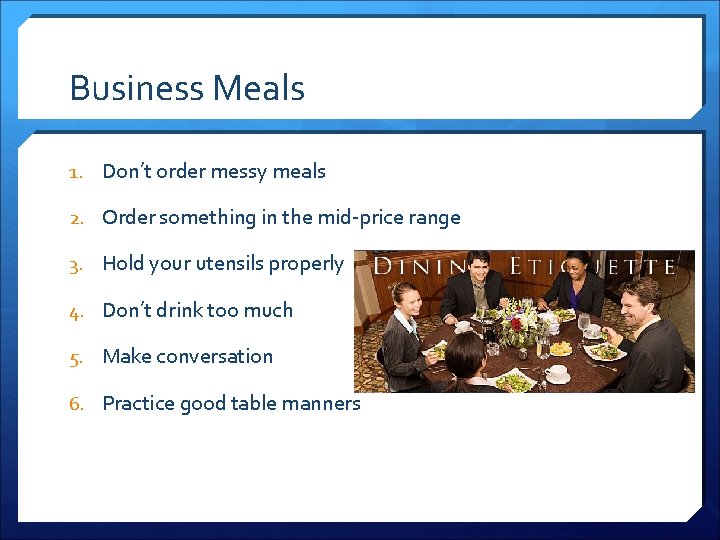 Business Meals

1. Don't order messy meals
2. Order something in the mid-price range
3. Hold your utensils properly
4. Don't drink too much
5. Make conversation
6. Practice good table manners

DINING ETIQUETTE